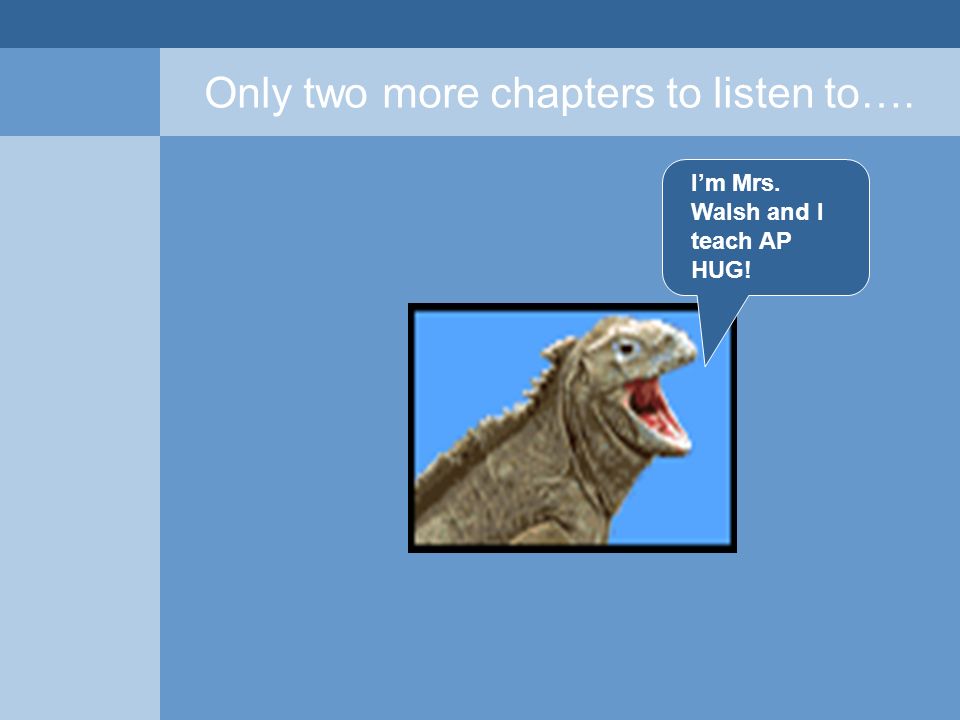 Only two more chapters to listen to….

I’m Mrs. Walsh and I teach AP HUG!